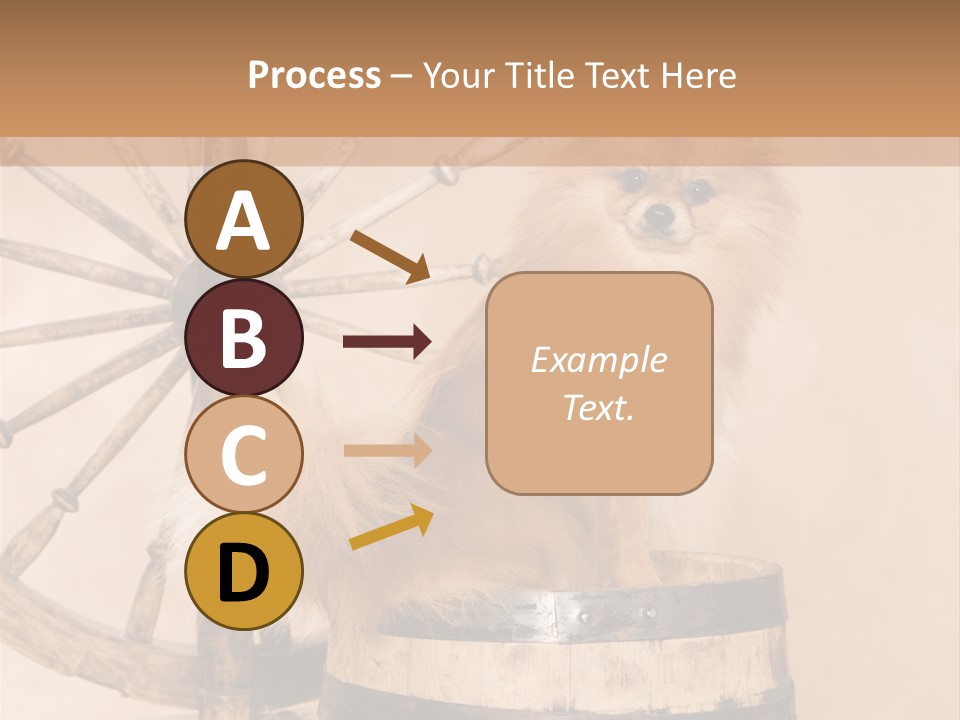 Process – Your Title Text Here

A

B

C

D

Example Text.